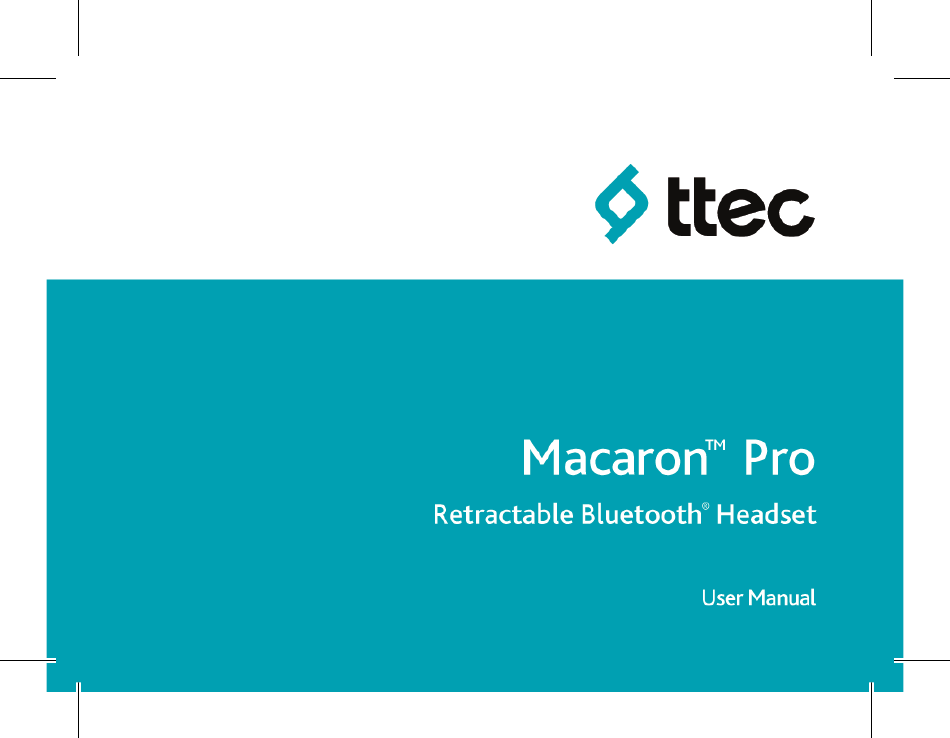 ttec

Macaron™ Pro

Retractable Bluetooth® Headset

User Manual